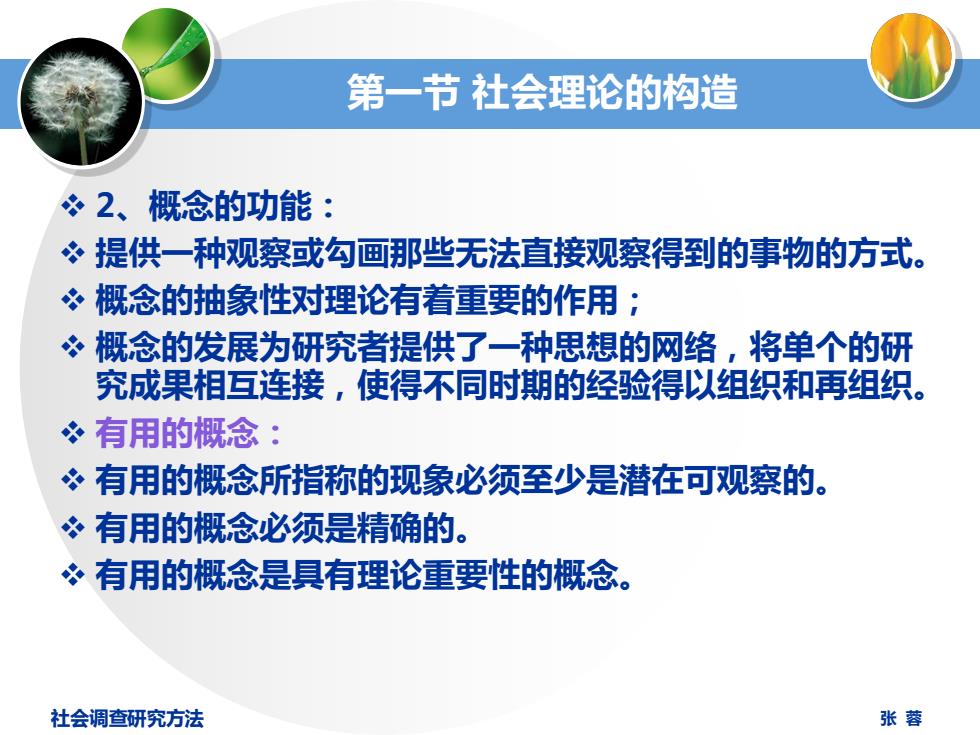 第一节 社会理论的构造

❖ 2、概念的功能：
❖ 提供一种观察或勾画那些无法直接观察得到的事物的方式。
❖ 概念的抽象性对理论有着重要的作用；
❖ 概念的发展为研究者提供了一种思想的网络，将单个的研究成果相互连接，使得不同时期的经验得以组织和再组织。
❖ 有用的概念：
❖ 有用的概念所指称的现象必须至少是潜在可观察的。
❖ 有用的概念必须是精确的。
❖ 有用的概念是具有理论重要性的概念。

社会调查研究方法

张 蓉